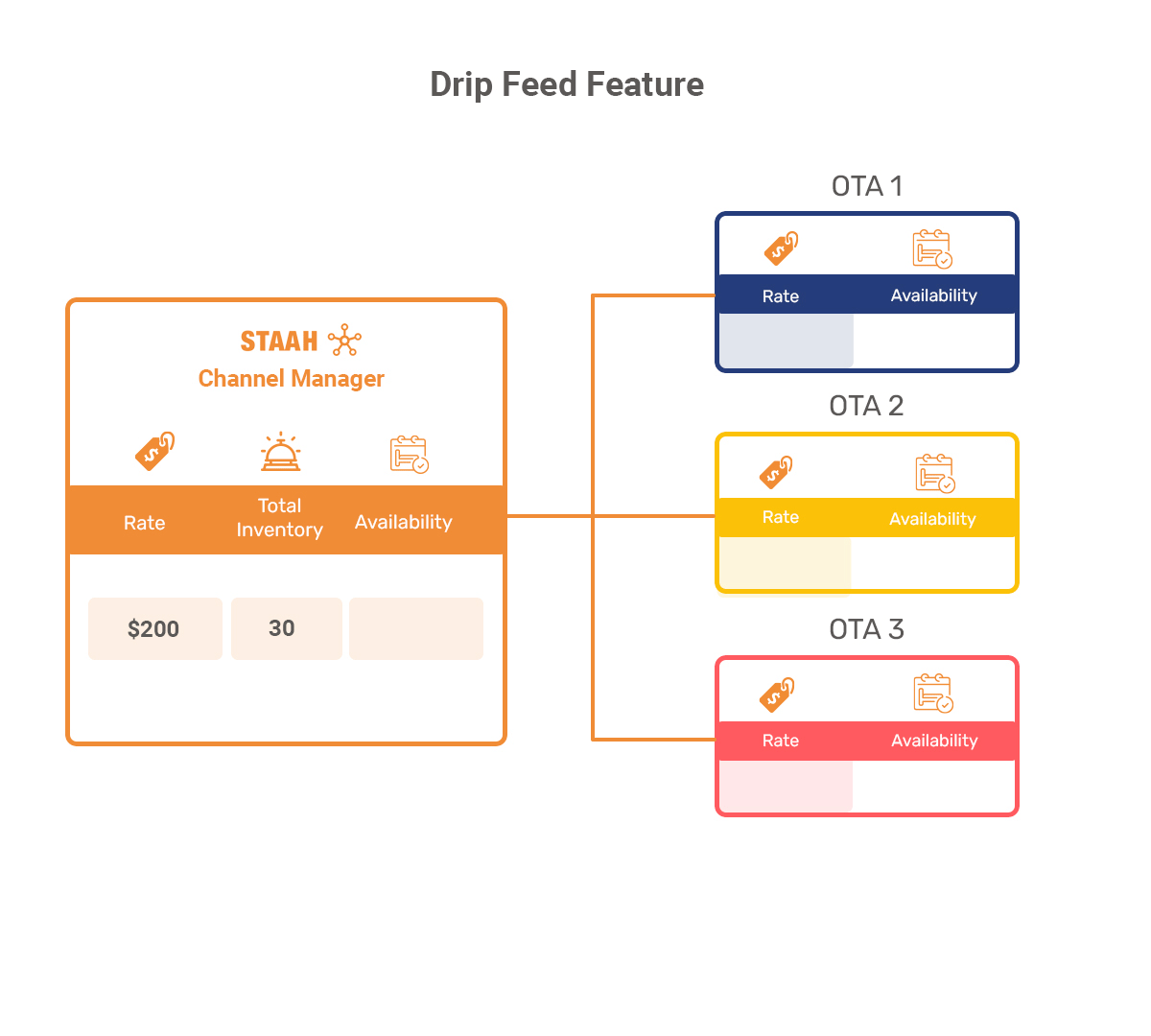 Drip Feed Feature

STAAH
Channel Manager

| Rate | Total Inventory | Availability |
|---|---|---|
| $200 | 30 | |

OTA 1

| Rate | Availability |
|---|---|
| | |

OTA 2

| Rate | Availability |
|---|---|
| | |

OTA 3

| Rate | Availability |
|---|---|
| | |